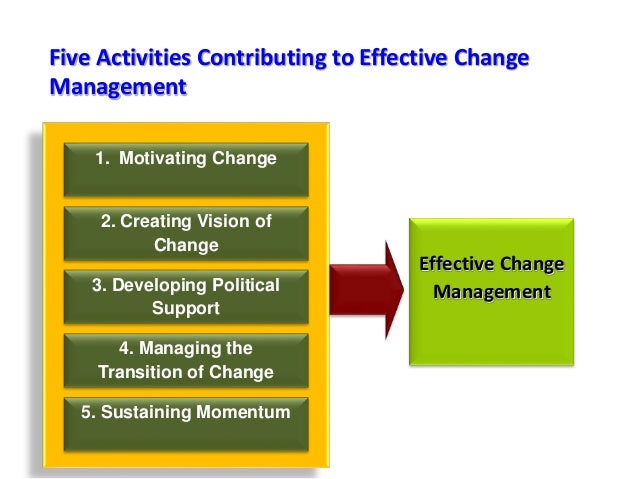 Five Activities Contributing to Effective Change Management

1. Motivating Change

2. Creating Vision of Change

3. Developing Political Support

4. Managing the Transition of Change

5. Sustaining Momentum

Effective Change Management